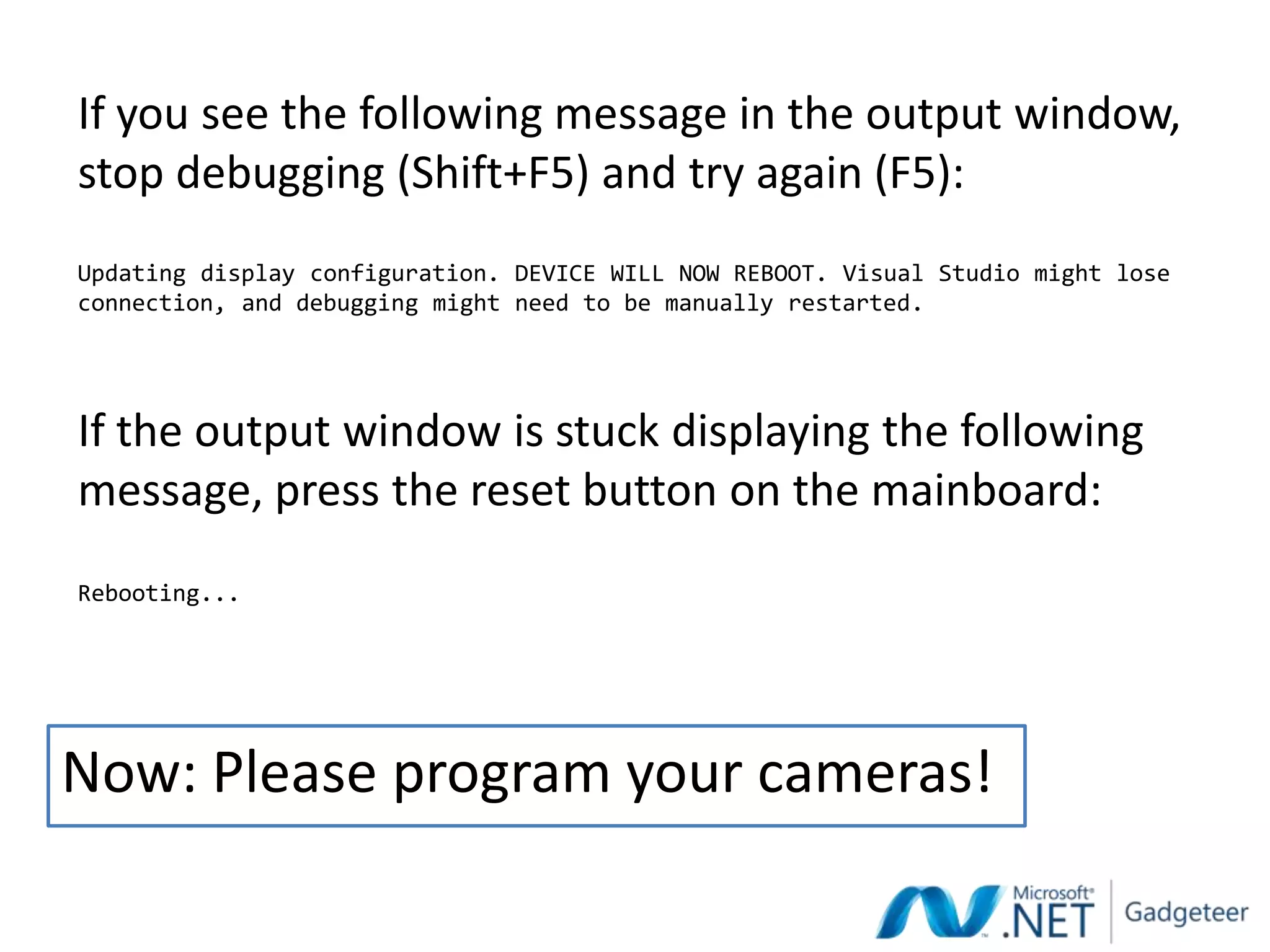 If you see the following message in the output window, stop debugging (Shift+F5) and try again (F5):

Updating display configuration. DEVICE WILL NOW REBOOT. Visual Studio might lose connection, and debugging might need to be manually restarted.

If the output window is stuck displaying the following message, press the reset button on the mainboard:

Rebooting...

Now: Please program your cameras!

Microsoft .NET Gadgeteer